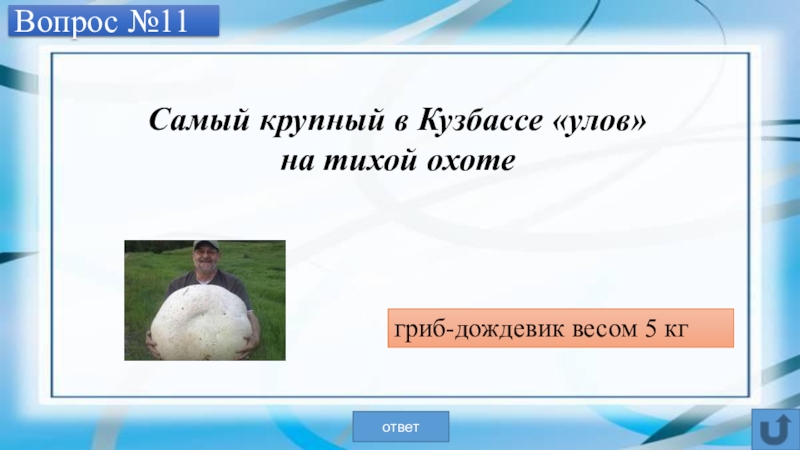 Вопрос №11

Самый крупный в Кузбассе «улов» на тихой охоте

гриб-дождевик весом 5 кг

ответ